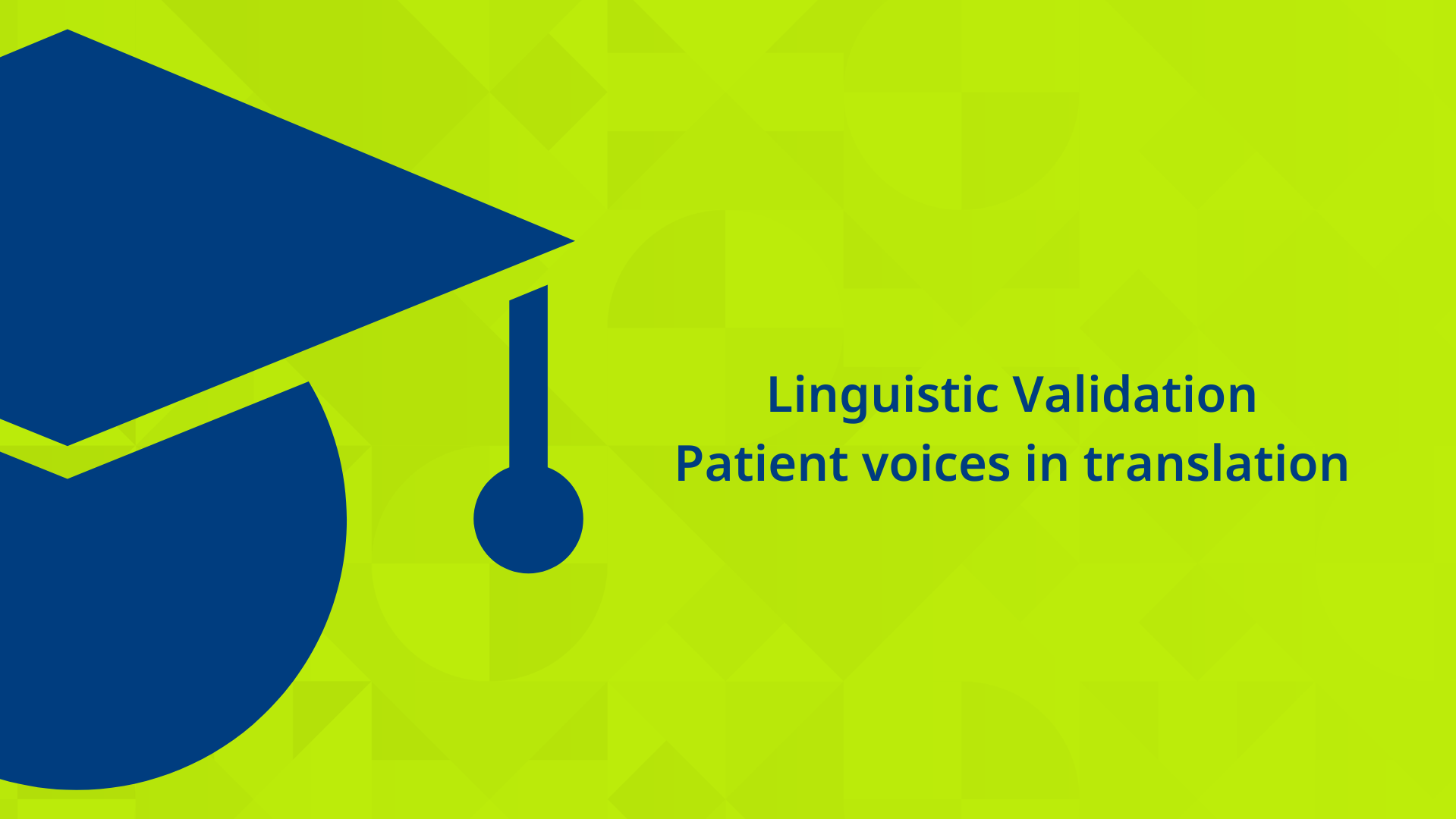 Linguistic Validation
Patient voices in translation